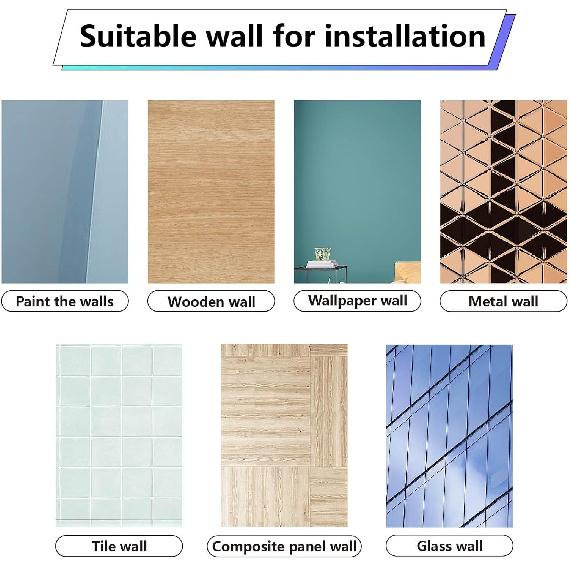 Suitable wall for installation

Paint the walls

Wooden wall

Wallpaper wall

Metal wall

Tile wall

Composite panel wall

Glass wall